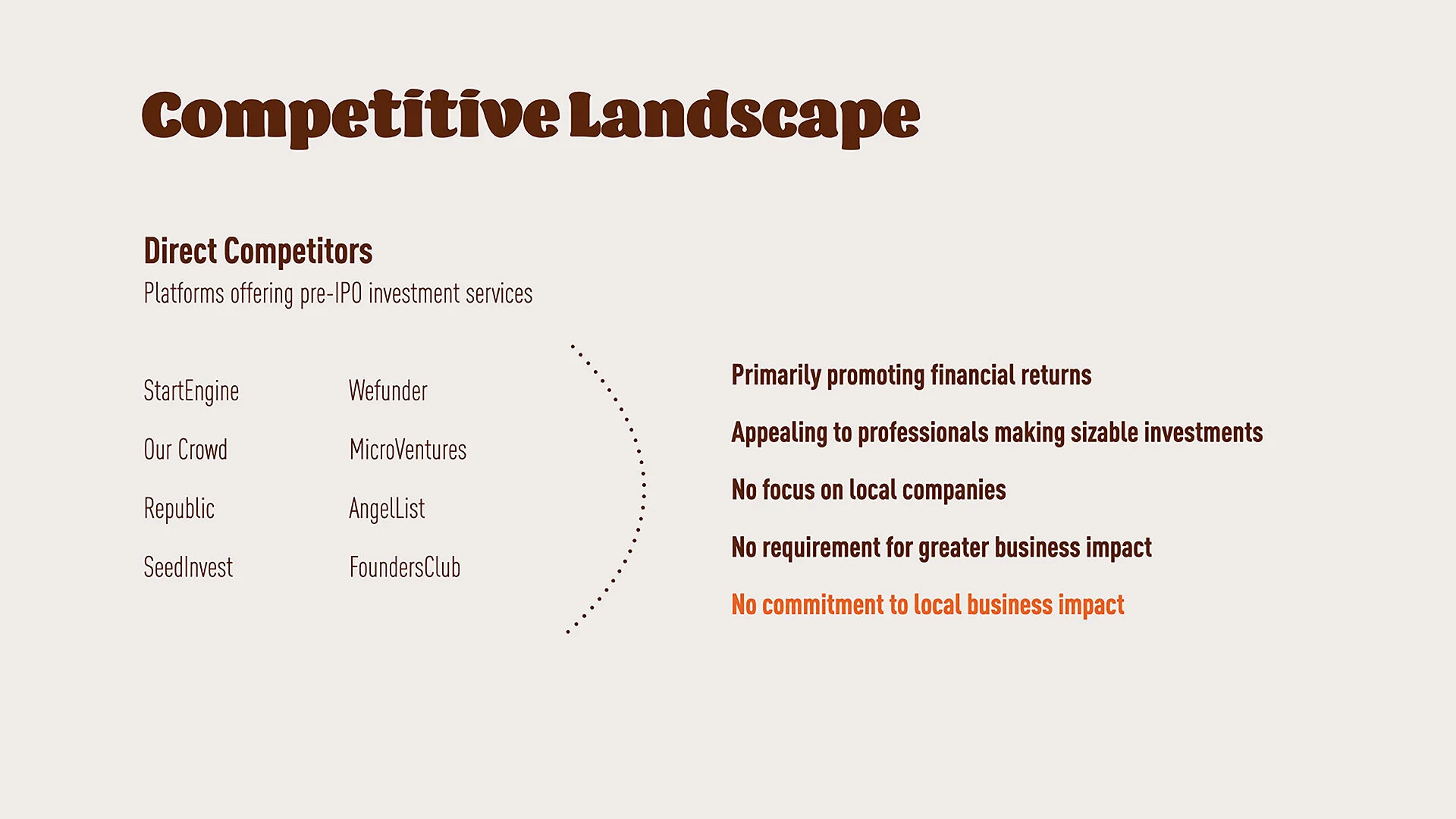 Competitive Landscape

Direct Competitors
Platforms offering pre-IPO investment services

StartEngine

Our Crowd

Republic

SeedInvest

Wefunder

MicroVentures

AngelList

FoundersClub

Primarily promoting financial returns

Appealing to professionals making sizable investments

No focus on local companies

No requirement for greater business impact

No commitment to local business impact